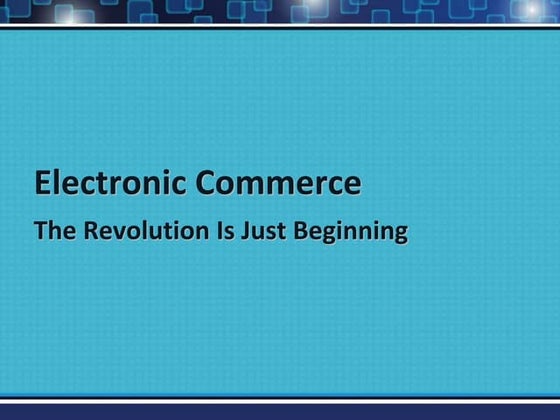 Electronic Commerce

The Revolution Is Just Beginning